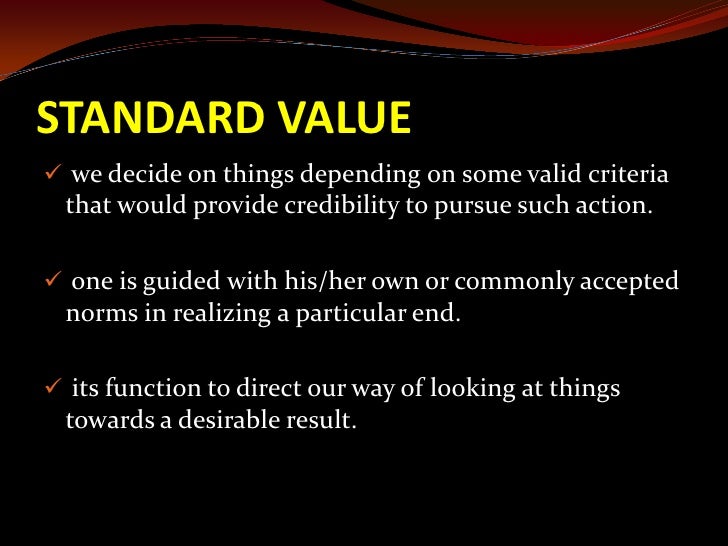 STANDARD VALUE

✓ we decide on things depending on some valid criteria that would provide credibility to pursue such action.

✓ one is guided with his/her own or commonly accepted norms in realizing a particular end.

✓ its function to direct our way of looking at things towards a desirable result.